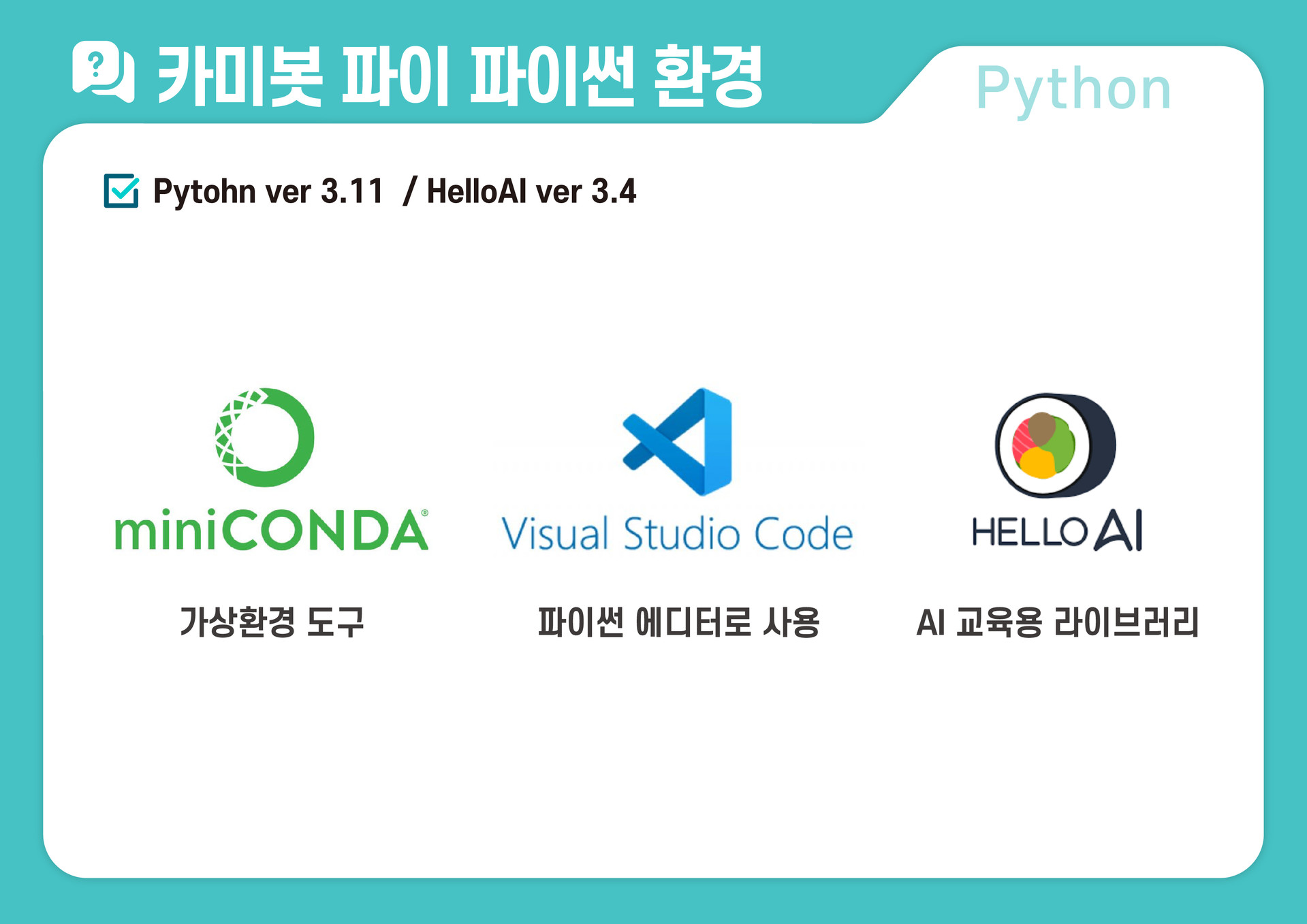 카미봇 파이 파이썬 환경

Python

Pytohn ver 3.11 / HelloAI ver 3.4

miniCONDA®

가상환경 도구

Visual Studio Code

파이썬 에디터로 사용

HELLO AI

AI 교육용 라이브러리